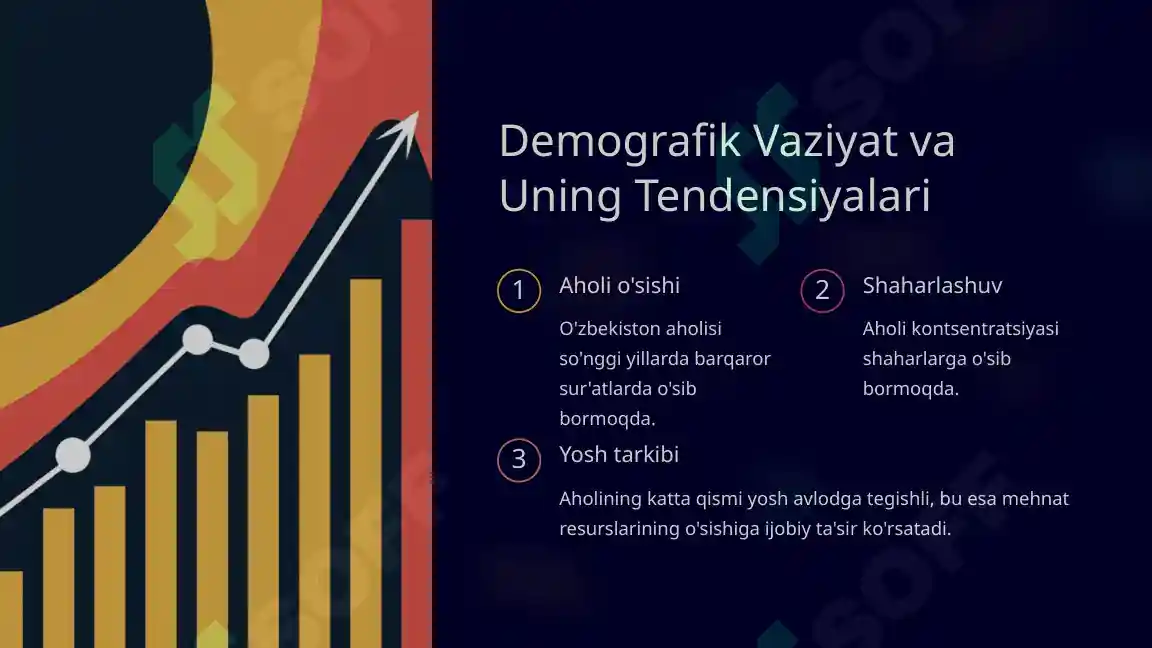 Demografik Vaziyat va Uning Tendensiyalari

1 Aholi o'sishi

O'zbekiston aholisi so'nggi yillarda barqaror sur'atlarda o'sib bormoqda.

2 Shaharlashuv

Aholi kontsentratsiyasi shaharlarga o'sib bormoqda.

3 Yosh tarkibi

Aholining katta qismi yosh avlodga tegishli, bu esa mehnat resurslarining o'sishiga ijobiy ta'sir ko'rsatadi.